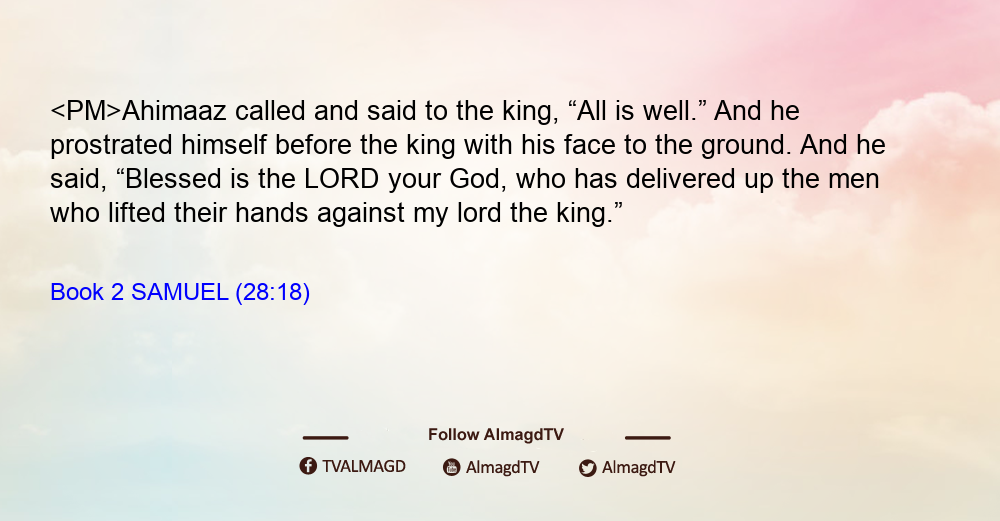 <PM>Ahimaaz called and said to the king, “All is well.” And he prostrated himself before the king with his face to the ground. And he said, “Blessed is the LORD your God, who has delivered up the men who lifted their hands against my lord the king.”

Book 2 SAMUEL (28:18)

Follow AlmagdTV

TVALMAGD AlmagdTV AlmagdTV